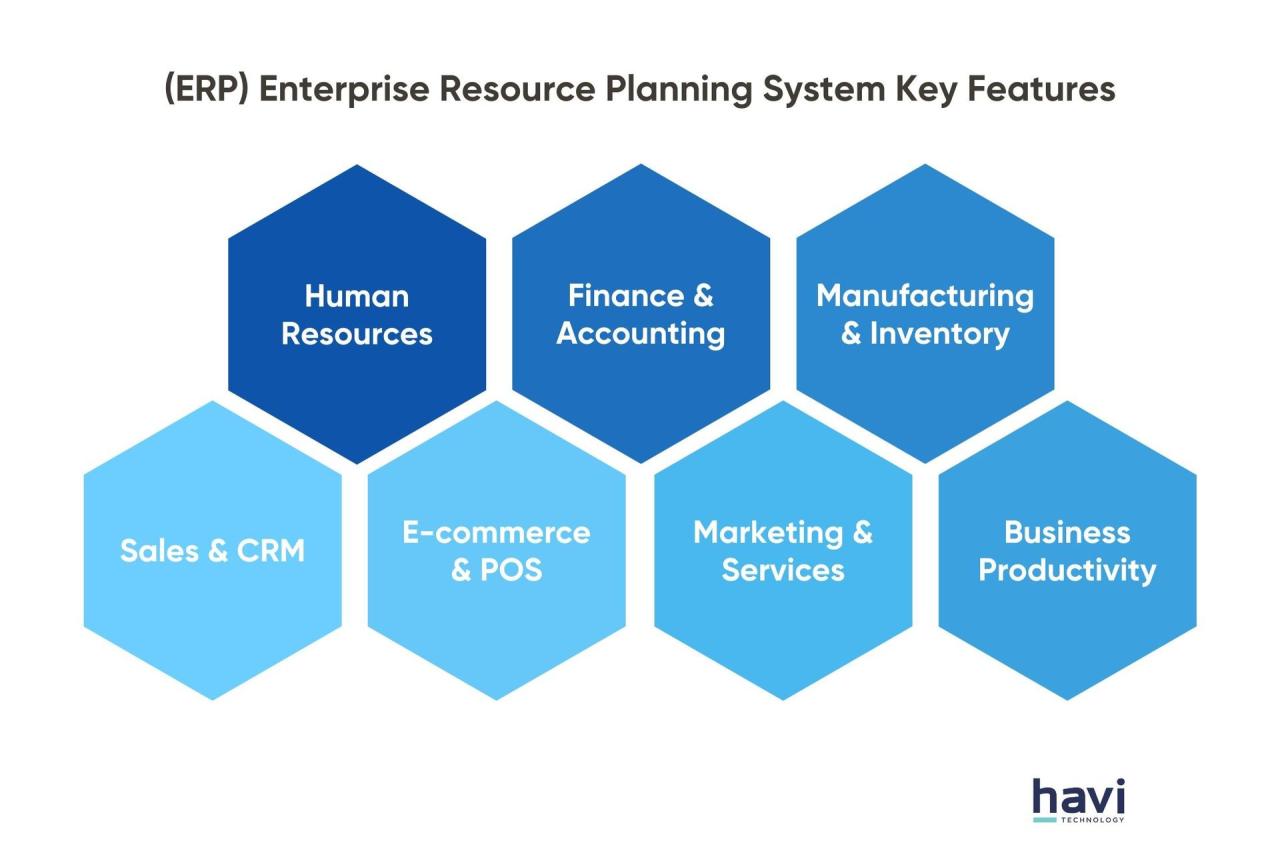 (ERP) Enterprise Resource Planning System Key Features

Human Resources

Finance & Accounting

Manufacturing & Inventory

Sales & CRM

E-commerce & POS

Marketing & Services

Business Productivity

havi
TECHNOLOGY